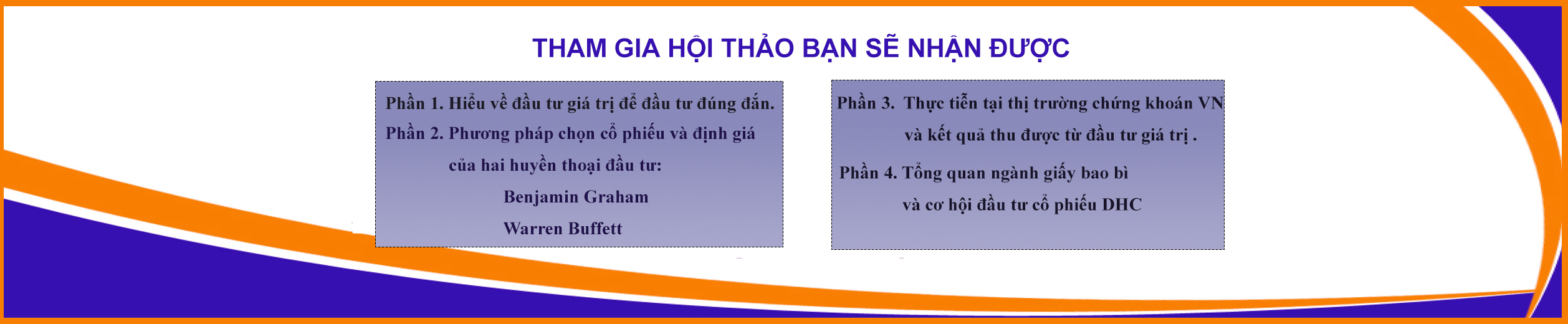 THAM GIA HỘI THẢO BẠN SẼ NHẬN ĐƯỢC

Phần 1. Hiểu về đầu tư giá trị để đầu tư đúng đắn.

Phần 2. Phương pháp chọn cổ phiếu và định giá của hai huyền thoại đầu tư:

Benjamin Graham

Warren Buffett

Phần 3. Thực tiễn tại thị trường chứng khoán VN và kết quả thu được từ đầu tư giá trị .

Phần 4. Tổng quan ngành giấy bao bì và cơ hội đầu tư cổ phiếu DHC